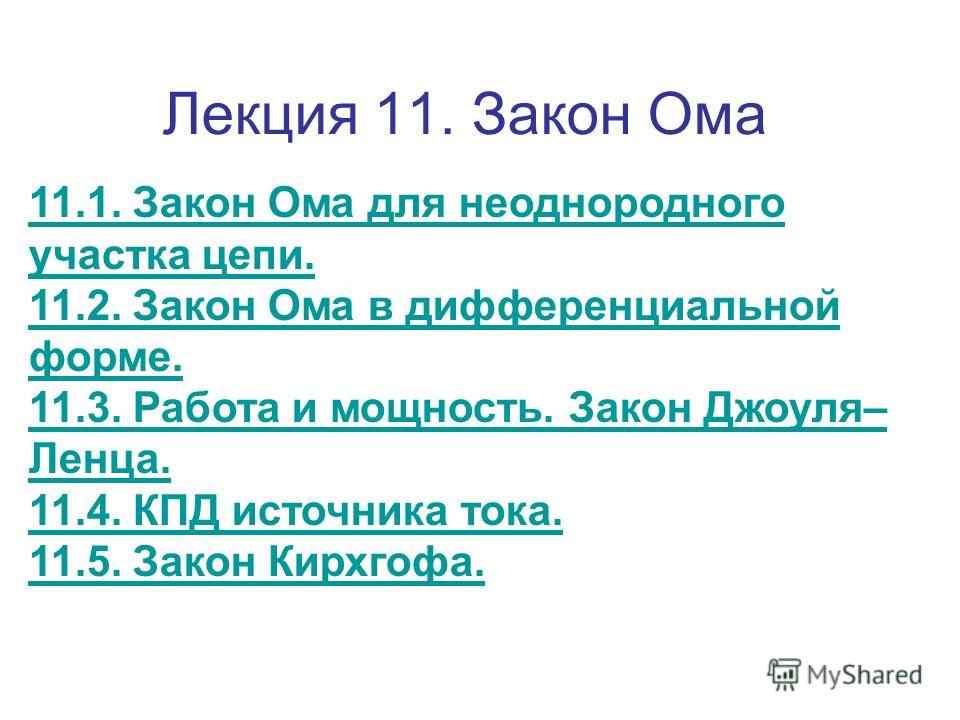 Лекция 11. Закон Ома

11.1. Закон Ома для неоднородного участка цепи.
11.2. Закон Ома в дифференциальной форме.
11.3. Работа и мощность. Закон Джоуля–Ленца.
11.4. КПД источника тока.
11.5. Закон Кирхгофа.

MyShared